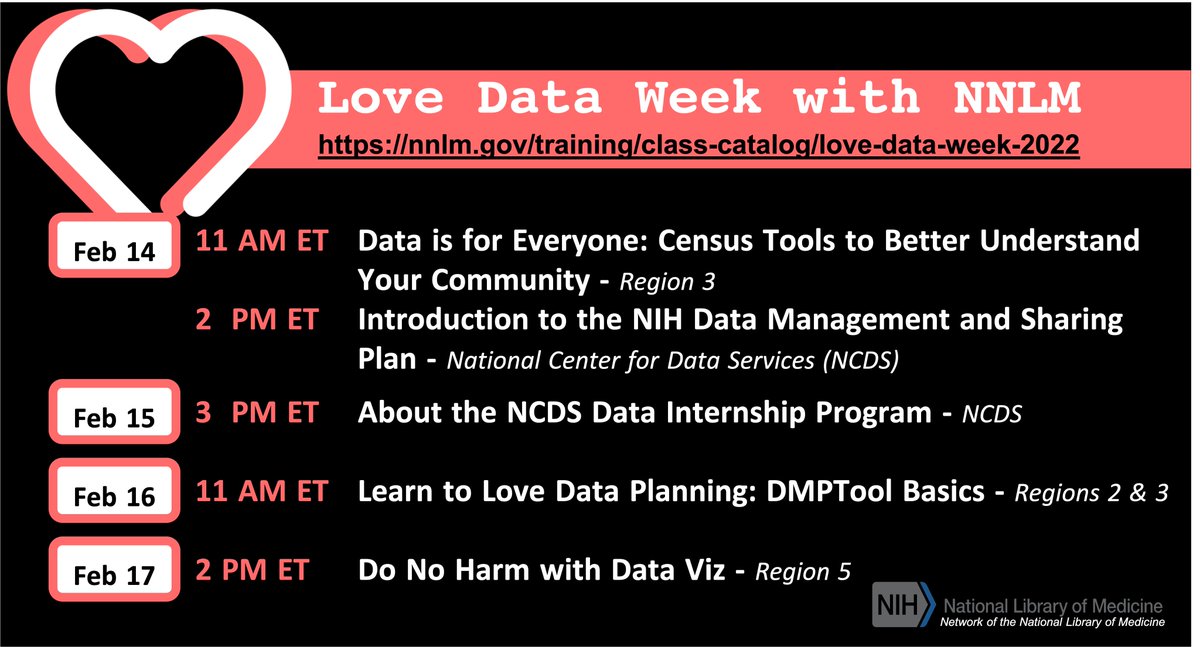 Love Data Week with NNLM
https://nnlm.gov/training/class-catalog/love-data-week-2022

Feb 14
11 AM ET Data is for Everyone: Census Tools to Better Understand Your Community - Region 3
2 PM ET Introduction to the NIH Data Management and Sharing Plan - National Center for Data Services (NCDS)

Feb 15
3 PM ET About the NCDS Data Internship Program - NCDS

Feb 16
11 AM ET Learn to Love Data Planning: DMPTool Basics - Regions 2 & 3

Feb 17
2 PM ET Do No Harm with Data Viz - Region 5

NIH National Library of Medicine
Network of the National Library of Medicine